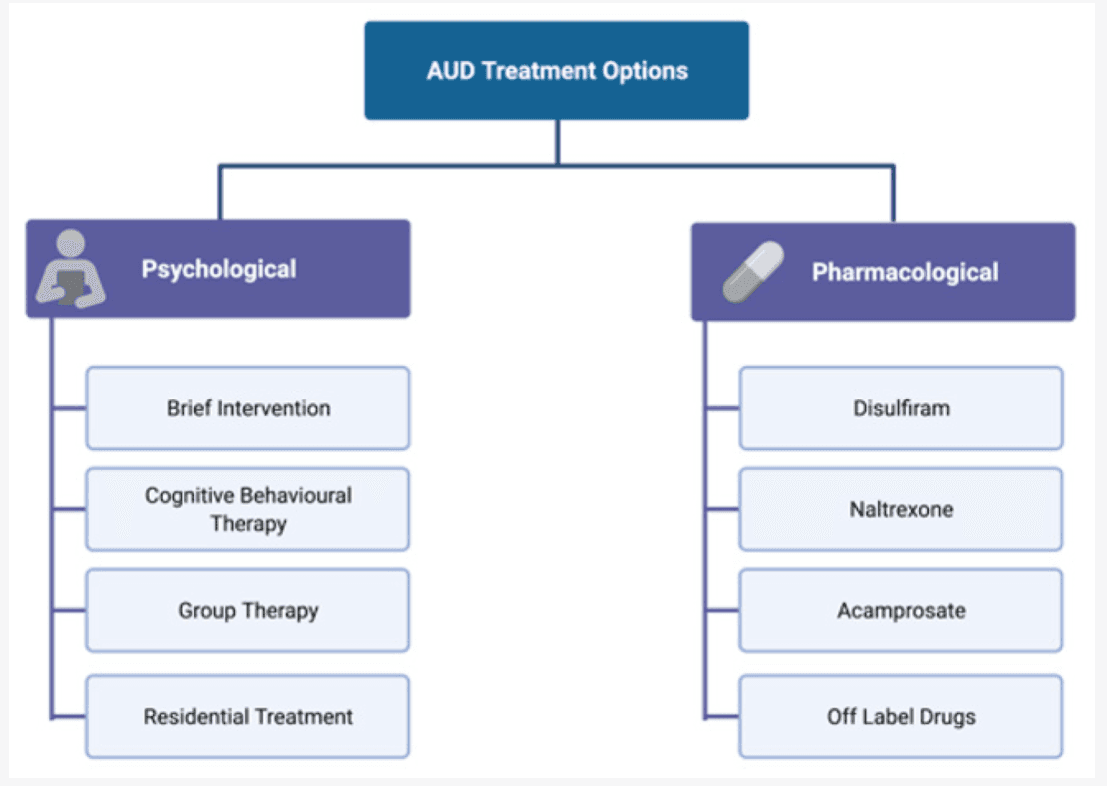 AUD Treatment Options

Psychological

Brief Intervention

Cognitive Behavioural Therapy

Group Therapy

Residential Treatment

Pharmacological

Disulfiram

Naltrexone

Acamprosate

Off Label Drugs